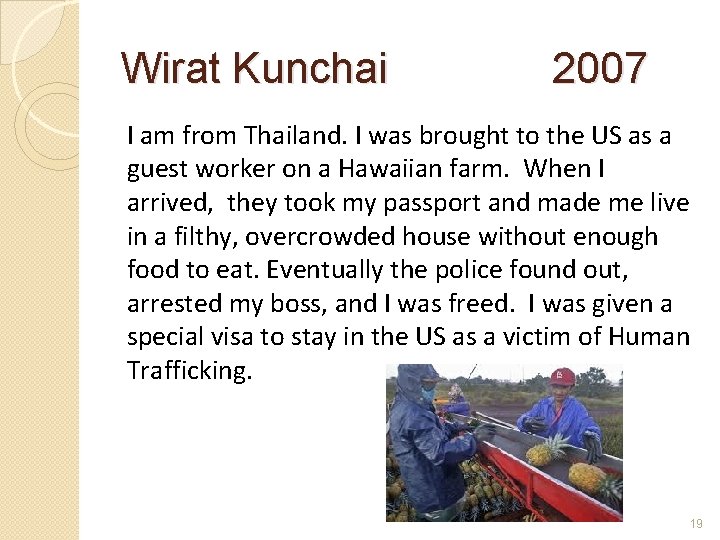 Wirat Kunchai 2007

I am from Thailand. I was brought to the US as a guest worker on a Hawaiian farm. When I arrived, they took my passport and made me live in a filthy, overcrowded house without enough food to eat. Eventually the police found out, arrested my boss, and I was freed. I was given a special visa to stay in the US as a victim of Human Trafficking.

19